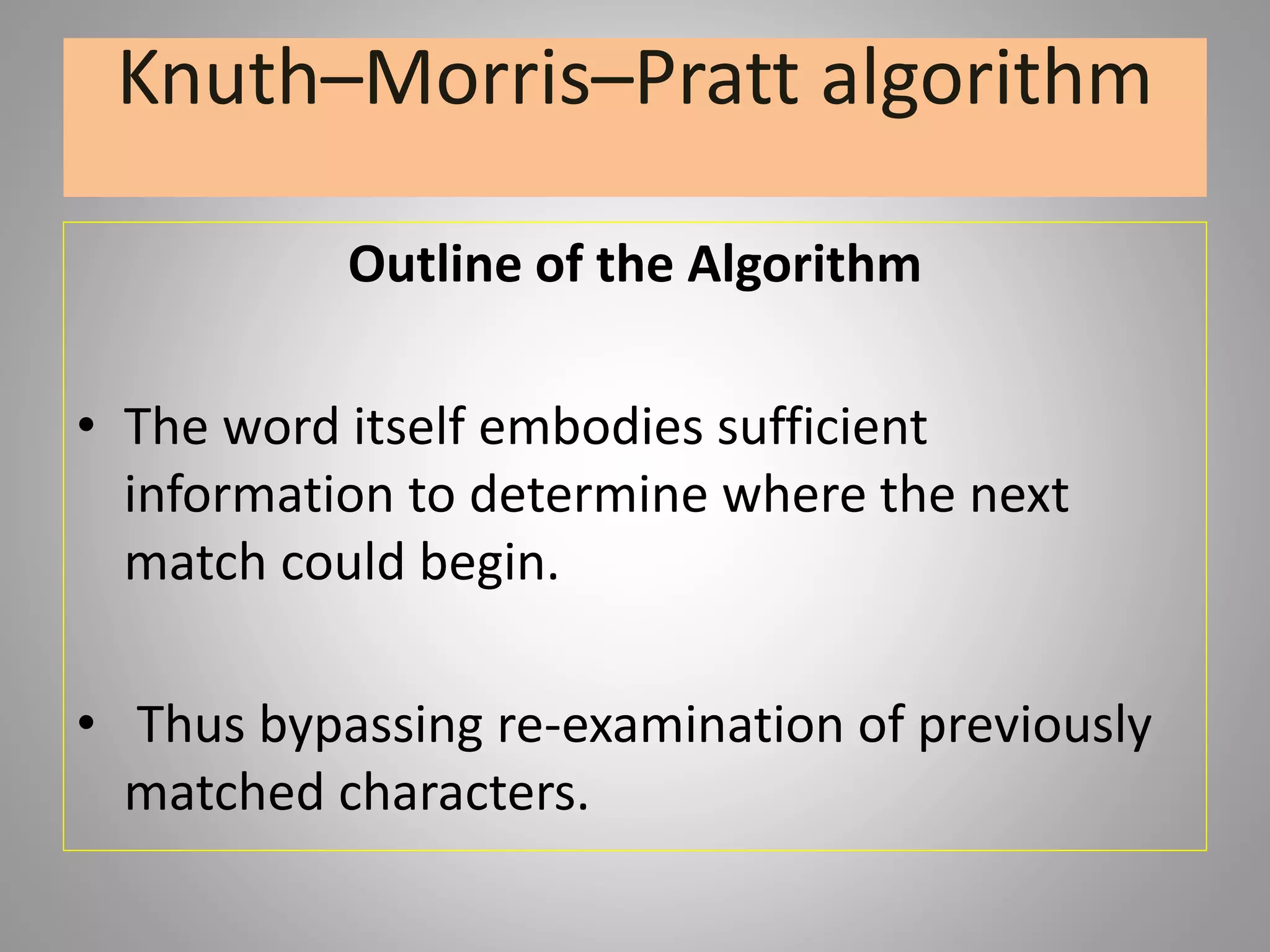 Knuth–Morris–Pratt algorithm

Outline of the Algorithm

• The word itself embodies sufficient information to determine where the next match could begin.

• Thus bypassing re-examination of previously matched characters.